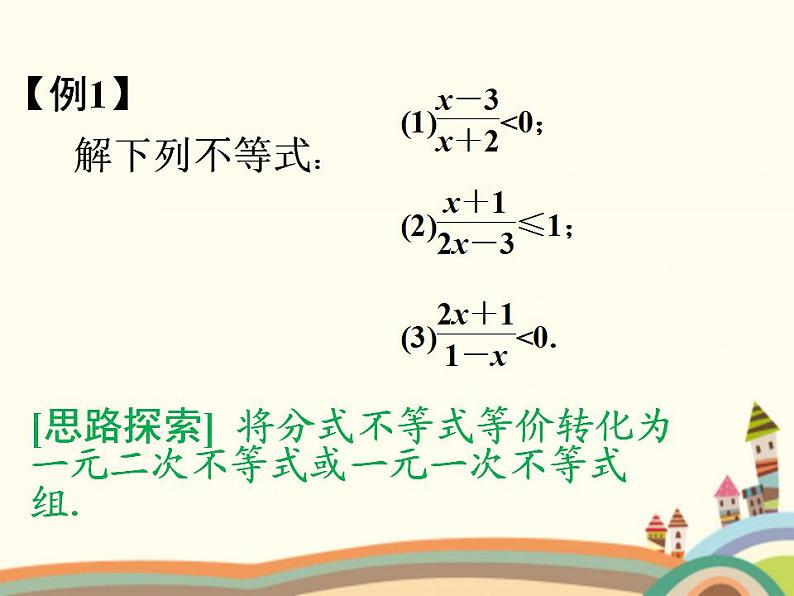 【例1】

解下列不等式：

(1)$\frac{x-3}{x+2}<0$；

(2)$\frac{x+1}{2x-3}\leqslant 1$；

(3)$\frac{2x+1}{1-x}<0$.

[思路探索] 将分式不等式等价转化为一元二次不等式或一元一次不等式组.